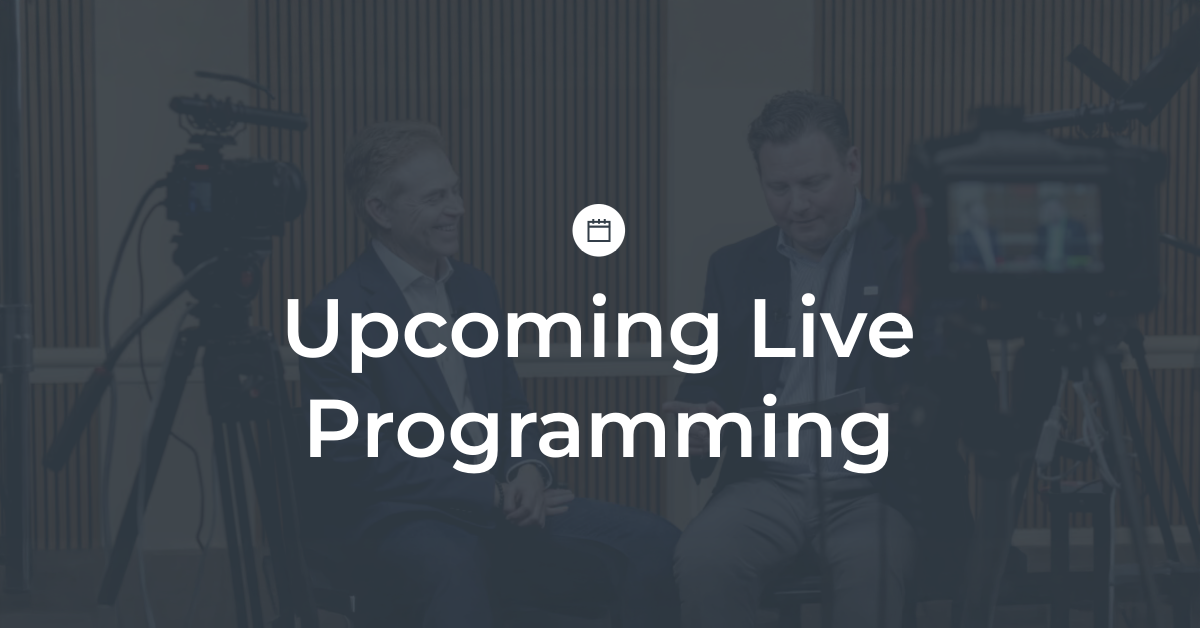 Upcoming Live Programming